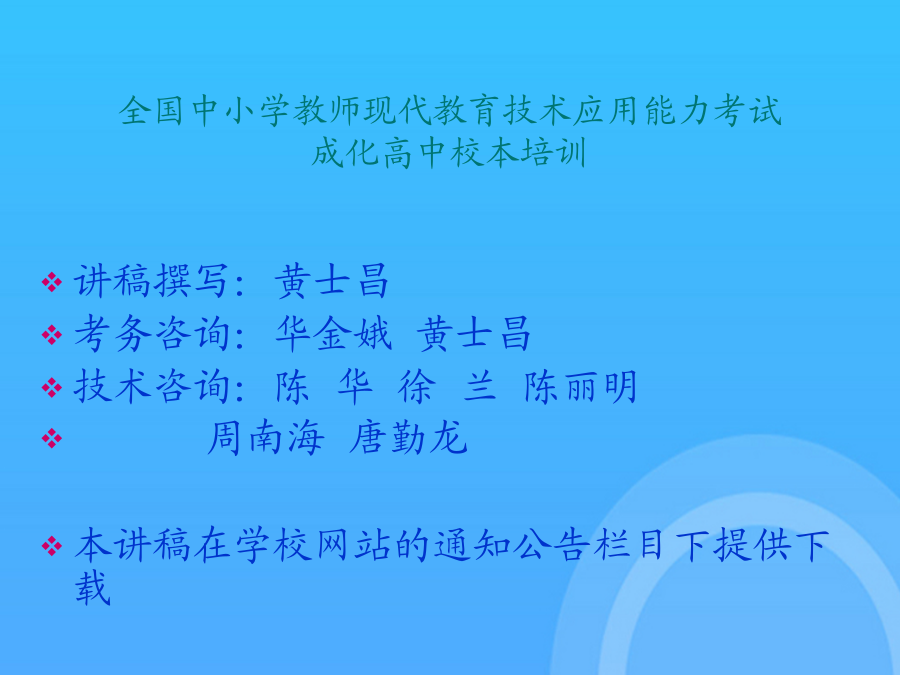 全国中小学教师现代教育技术应用能力考试
成化高中校本培训

❖ 讲稿撰写：黄士昌
❖ 考务咨询：华金娥 黄士昌
❖ 技术咨询：陈 华 徐 兰 陈丽明
❖ 周南海 唐勤龙

❖ 本讲稿在学校网站的通知公告栏目下提供下载